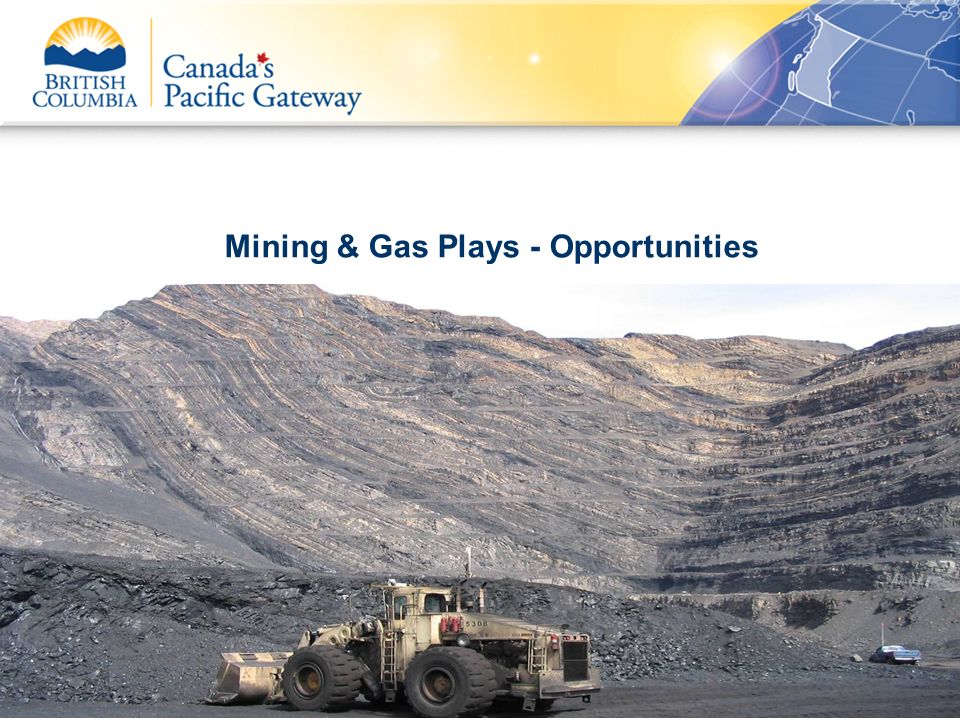 BRITISH COLUMBIA

Canada's Pacific Gateway

Mining & Gas Plays - Opportunities

5308